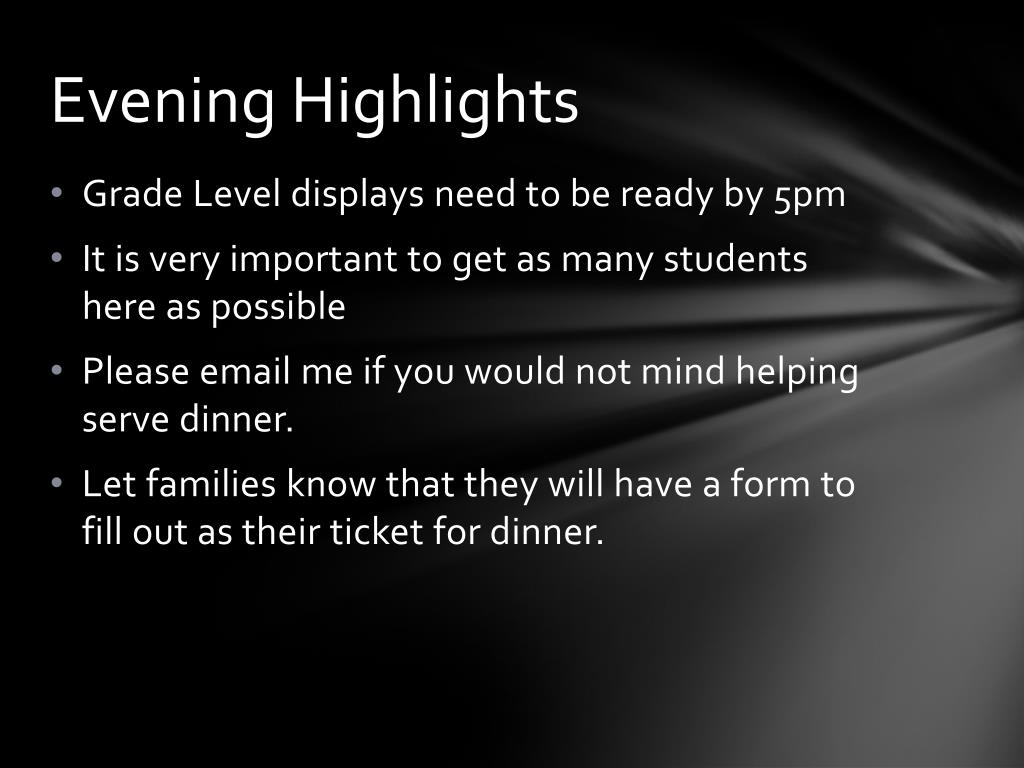 Evening Highlights

• Grade Level displays need to be ready by 5pm
• It is very important to get as many students here as possible
• Please email me if you would not mind helping serve dinner.
• Let families know that they will have a form to fill out as their ticket for dinner.